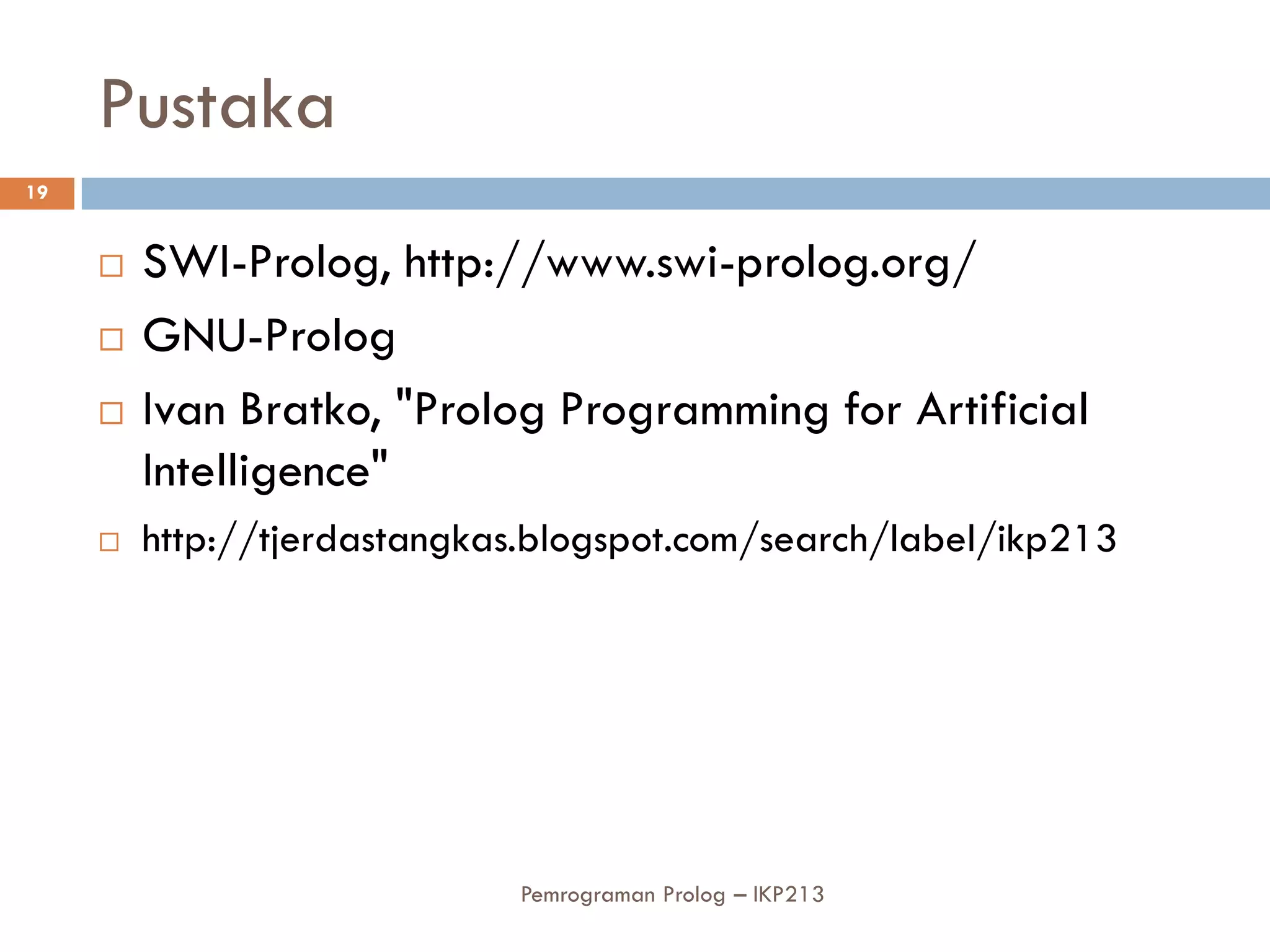 Pustaka

19

□ SWI-Prolog, http://www.swi-prolog.org/
□ GNU-Prolog
□ Ivan Bratko, "Prolog Programming for Artificial Intelligence"
□ http://tjerdastangkas.blogspot.com/search/label/ikp213

Pemrograman Prolog – IKP213